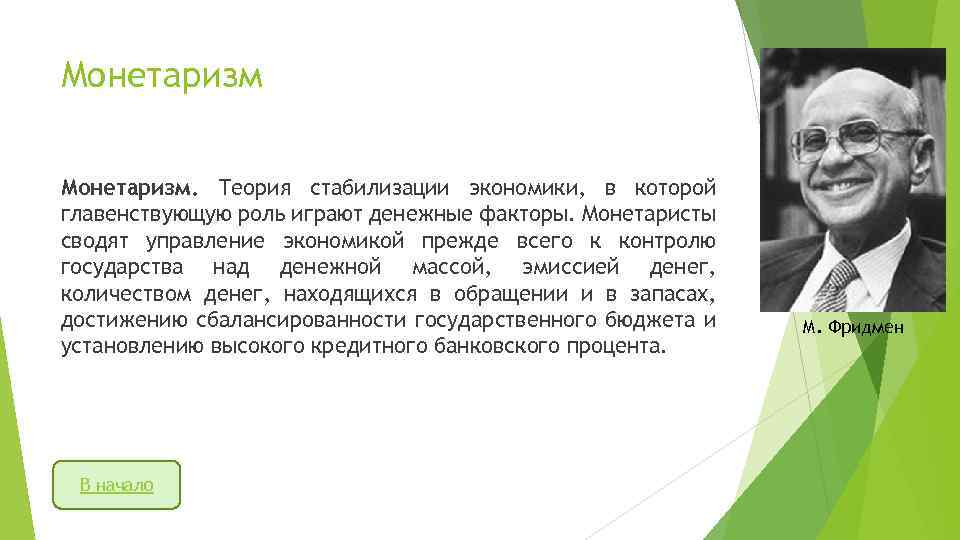 Монетаризм

Монетаризм. Теория стабилизации экономики, в которой главенствующую роль играют денежные факторы. Монетаристы сводят управление экономикой прежде всего к контролю государства над денежной массой, эмиссией денег, количеством денег, находящихся в обращении и в запасах, достижению сбалансированности государственного бюджета и установлению высокого кредитного банковского процента.

М. Фридмен

В начало